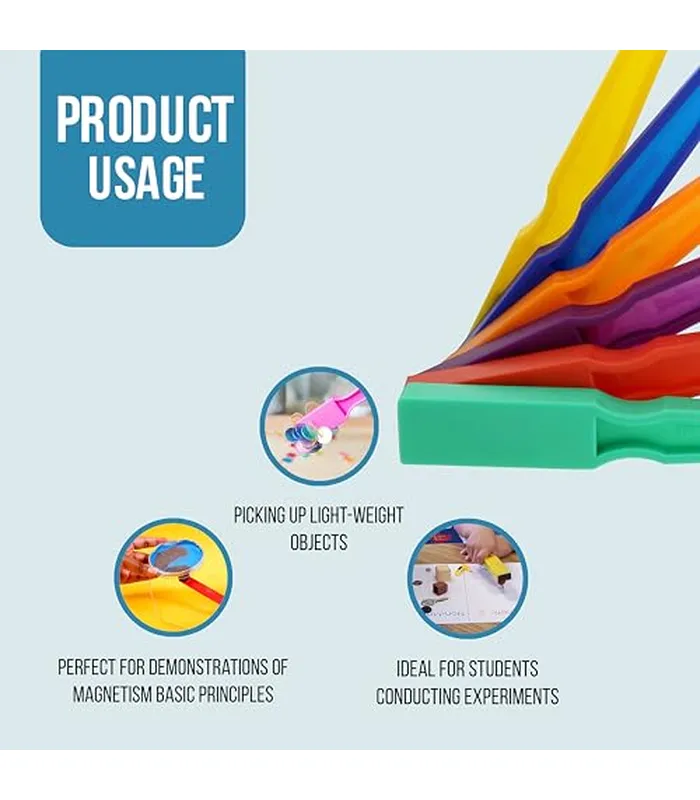 PRODUCT USAGE

PICKING UP LIGHT-WEIGHT OBJECTS

PERFECT FOR DEMONSTRATIONS OF MAGNETISM BASIC PRINCIPLES

IDEAL FOR STUDENTS CONDUCTING EXPERIMENTS